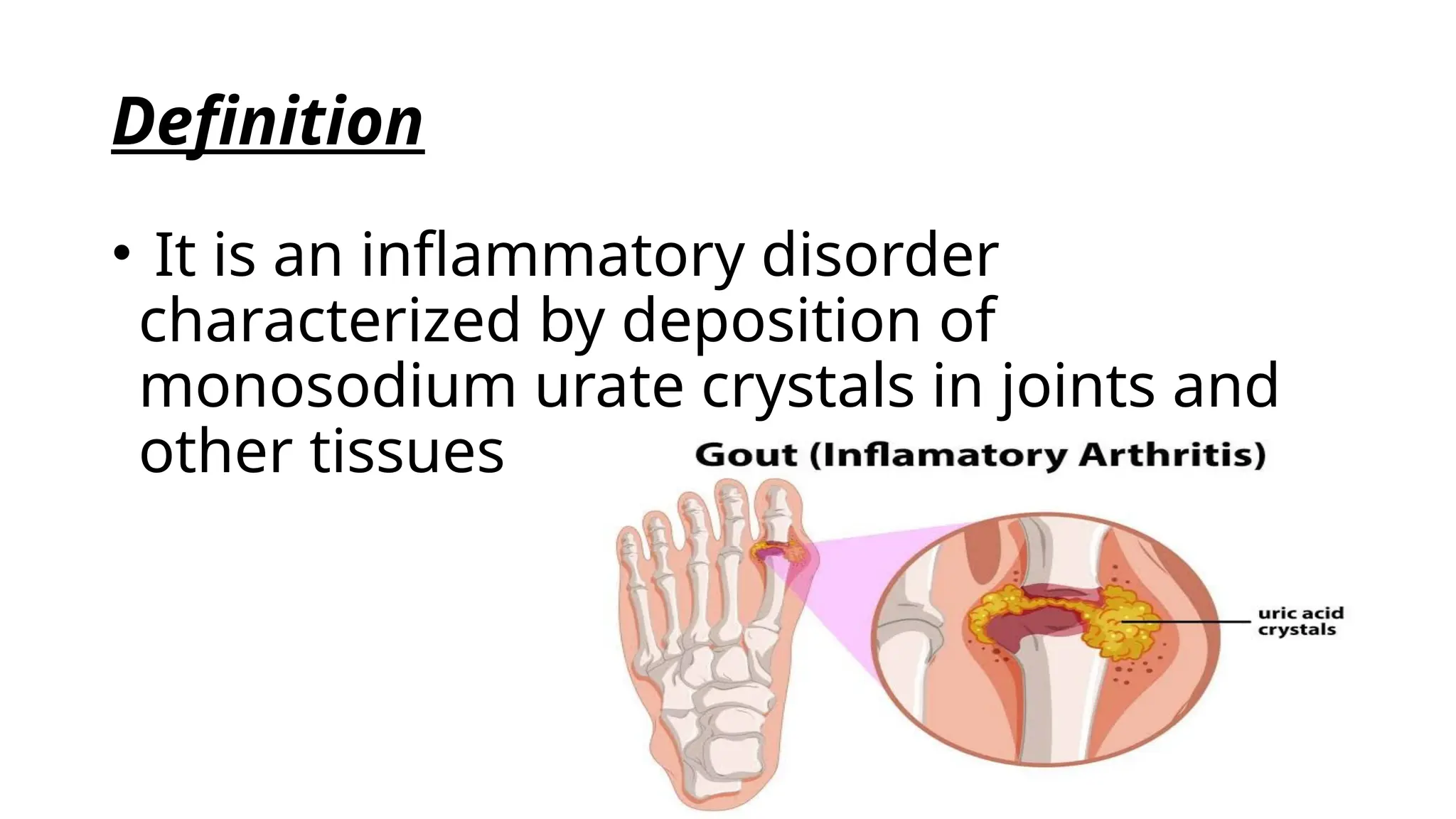 Definition

• It is an inflammatory disorder characterized by deposition of monosodium urate crystals in joints and other tissues

Gout (Inflamatory Arthritis)

uric acid crystals